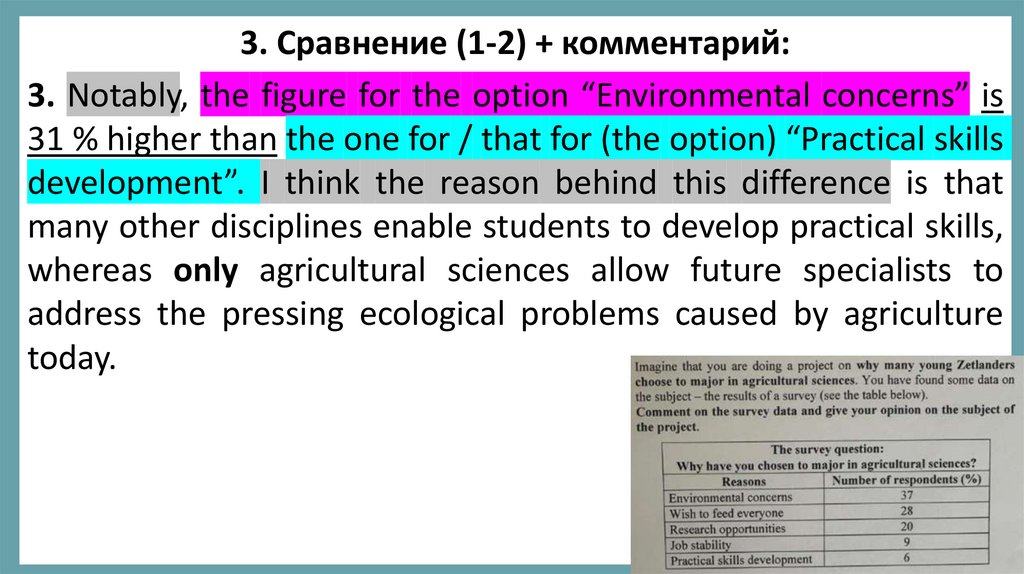 3. Сравнение (1-2) + комментарий:

3. Notably, the figure for the option “Environmental concerns” is 31 % higher than the one for / that for (the option) “Practical skills development”. I think the reason behind this difference is that many other disciplines enable students to develop practical skills, whereas only agricultural sciences allow future specialists to address the pressing ecological problems caused by agriculture today.

Imagine that you are doing a project on why many young Zetlanders choose to major in agricultural sciences. You have found some data on the subject – the results of a survey (see the table below).
Comment on the survey data and give your opinion on the subject of the project.

The survey question:
Why have you chosen to major in agricultural sciences?

| Reasons | Number of respondents (%) |
|---|---|
| Environmental concerns | 37 |
| Wish to feed everyone | 28 |
| Research opportunities | 20 |
| Job stability | 9 |
| Practical skills development | 6 |